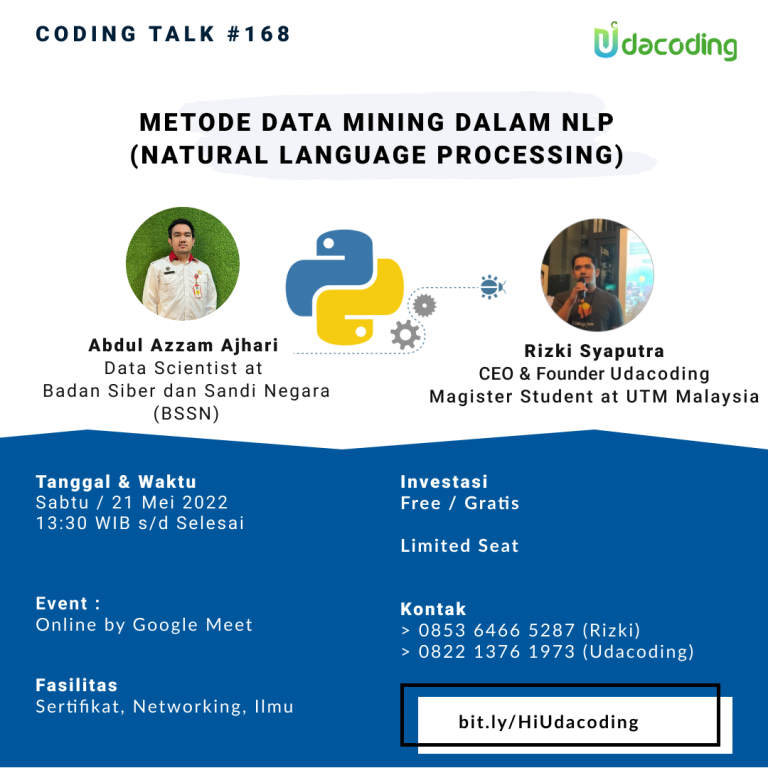 CODING TALK #168

Udacoding

METODE DATA MINING DALAM NLP
(NATURAL LANGUAGE PROCESSING)

Abdul Azzam Ajhari
Data Scientist at
Badan Siber dan Sandi Negara
(BSSN)

Rizki Syaputra
CEO & Founder Udacoding
Magister Student at UTM Malaysia

Tanggal & Waktu
Sabtu / 21 Mei 2022
13:30 WIB s/d Selesai

Event :
Online by Google Meet

Fasilitas
Sertifikat, Networking, Ilmu

Investasi
Free / Gratis

Limited Seat

Kontak
> 0853 6466 5287 (Rizki)
> 0822 1376 1973 (Udacoding)

bit.ly/HiUdacoding